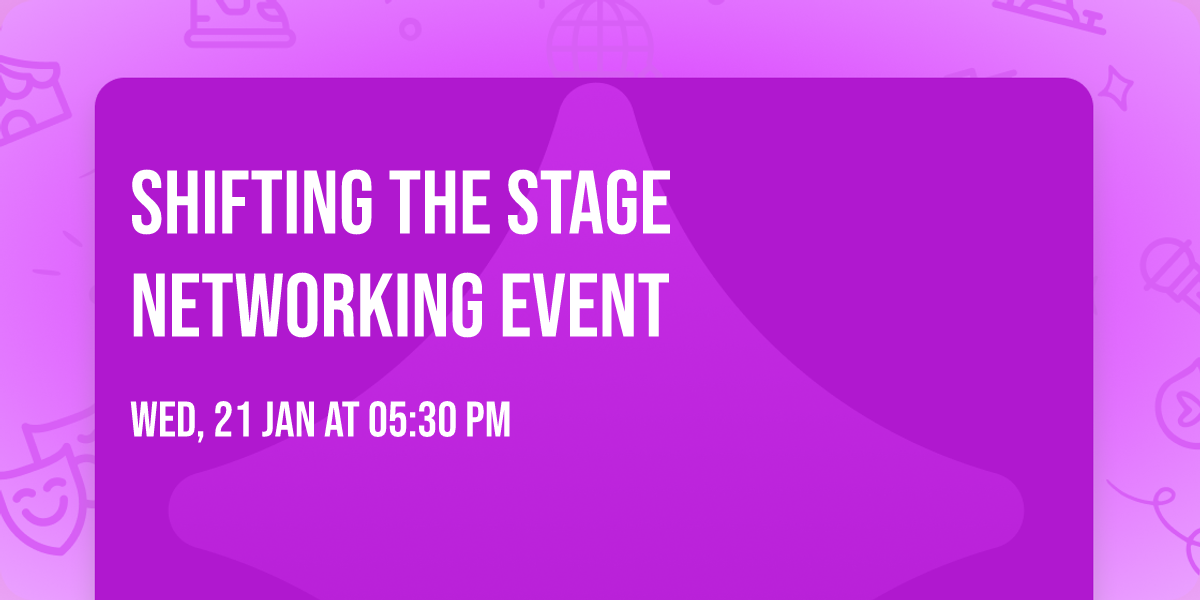 SHIFTING THE STAGE NETWORKING EVENT

WED, 21 JAN AT 05:30 PM